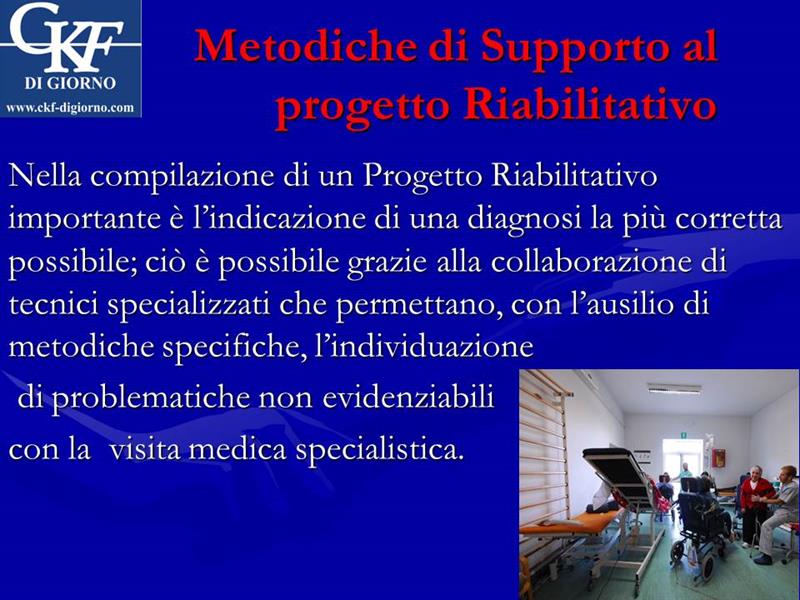 CKF
DI GIORNO
www.ckf-digiorno.com

Metodiche di Supporto al progetto Riabilitativo

Nella compilazione di un Progetto Riabilitativo importante è l'indicazione di una diagnosi la più corretta possibile; ciò è possibile grazie alla collaborazione di tecnici specializzati che permettano, con l'ausilio di metodiche specifiche, l'individuazione di problematiche non evidenziabili con la visita medica specialistica.